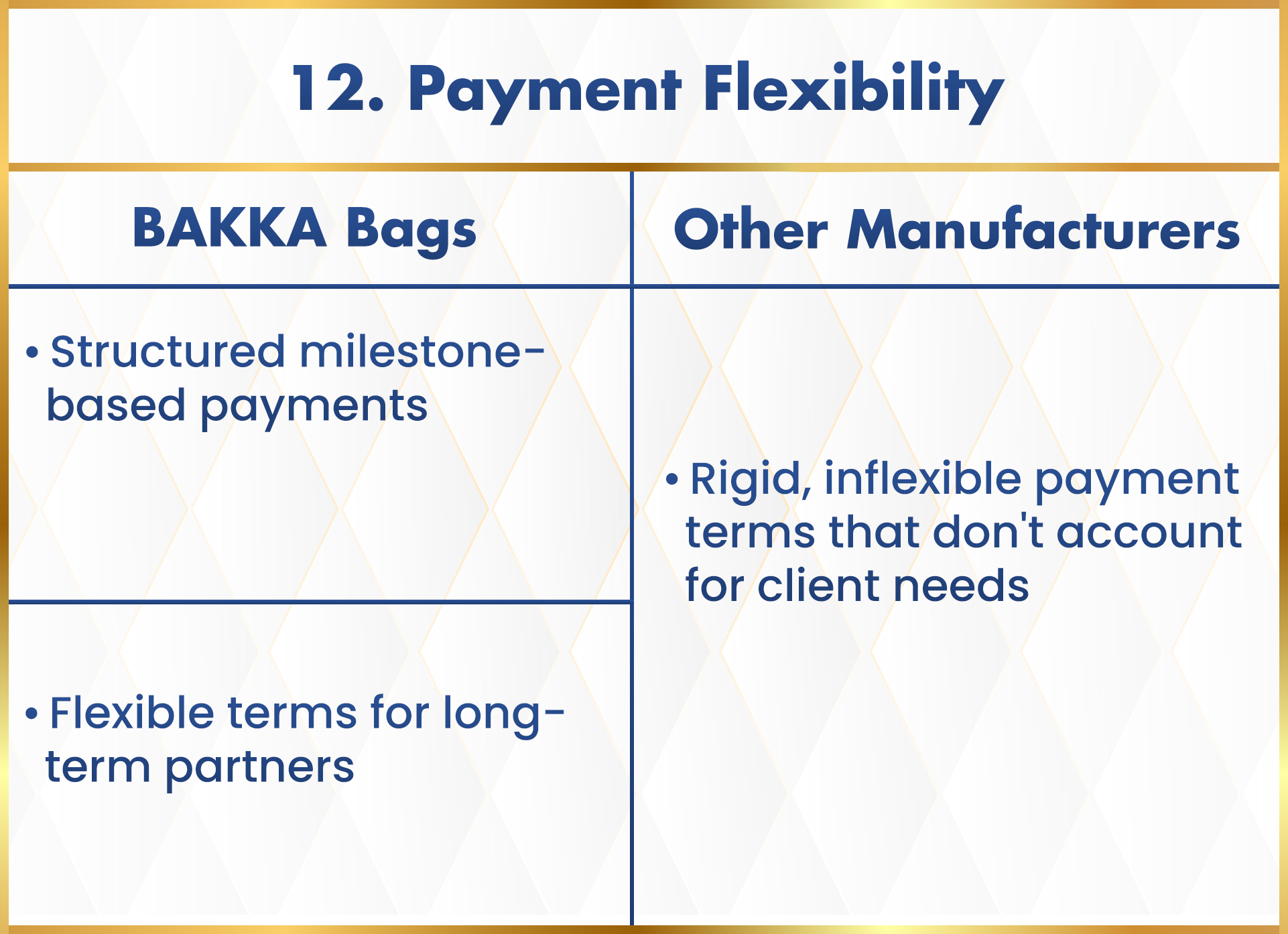 12. Payment Flexibility

| BAKKA Bags | Other Manufacturers |
|---|---|
| • Structured milestone-based payments | • Rigid, inflexible payment terms that don't account for client needs |
| • Flexible terms for long-term partners | |